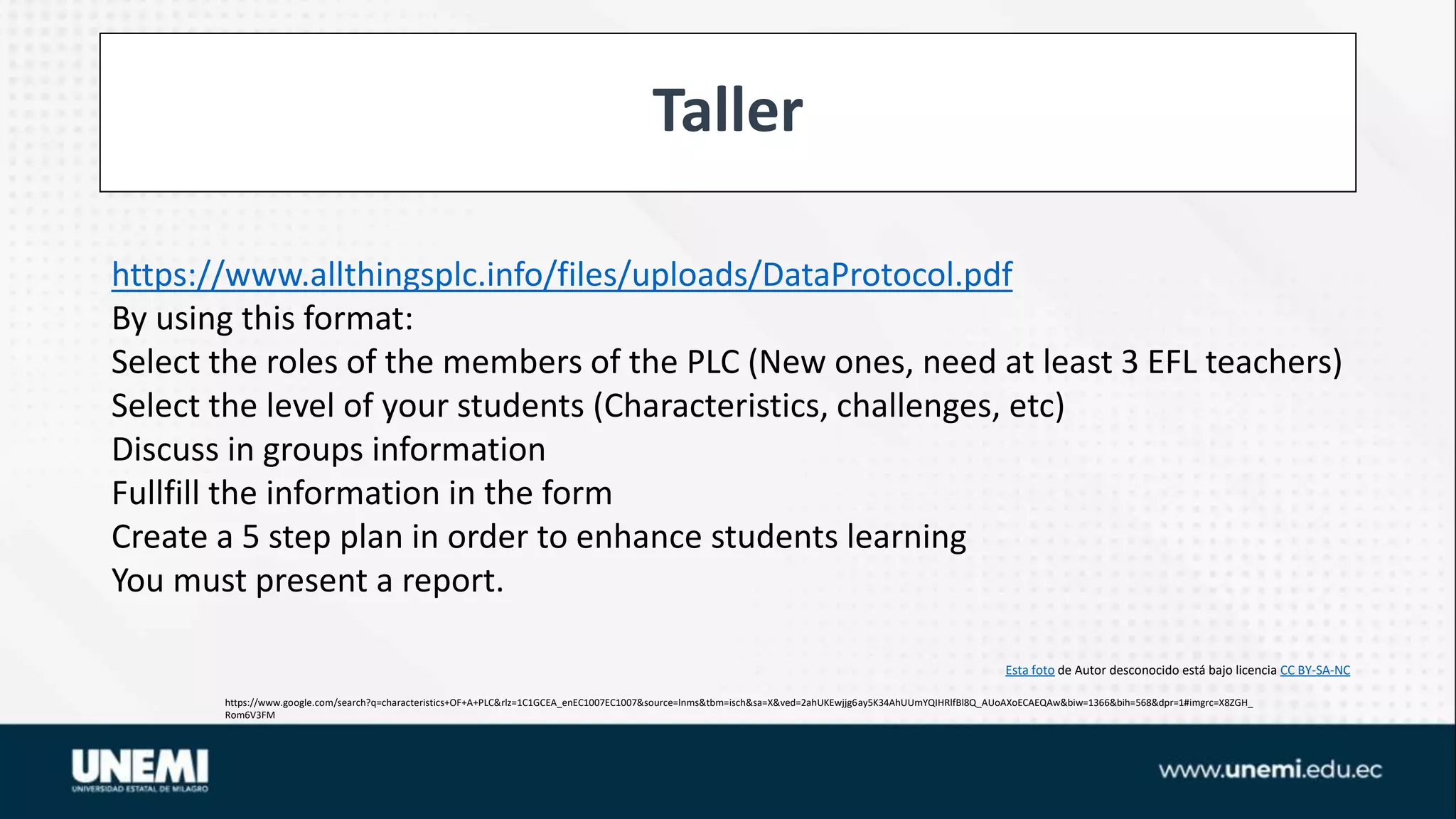 Taller

https://www.allthingsplc.info/files/uploads/DataProtocol.pdf
By using this format:
Select the roles of the members of the PLC (New ones, need at least 3 EFL teachers)
Select the level of your students (Characteristics, challenges, etc)
Discuss in groups information
Fullfill the information in the form
Create a 5 step plan in order to enhance students learning
You must present a report.

Esta foto de Autor desconocido está bajo licencia CC BY-SA-NC

https://www.google.com/search?q=characteristics+OF+A+PLC&rlz=1C1GCEA_enEC1007EC1007&source=lnms&tbm=isch&sa=X&ved=2ahUKEwjjg6ay5K34AhUUmYQIHRlfBl8Q_AUoAXoECAEQAw&biw=1366&bih=568&dpr=1#imgrc=X8ZGH_Rom6V3FM

UNEMI
UNIVERSIDAD ESTATAL DE MILAGRO

www.unemi.edu.ec